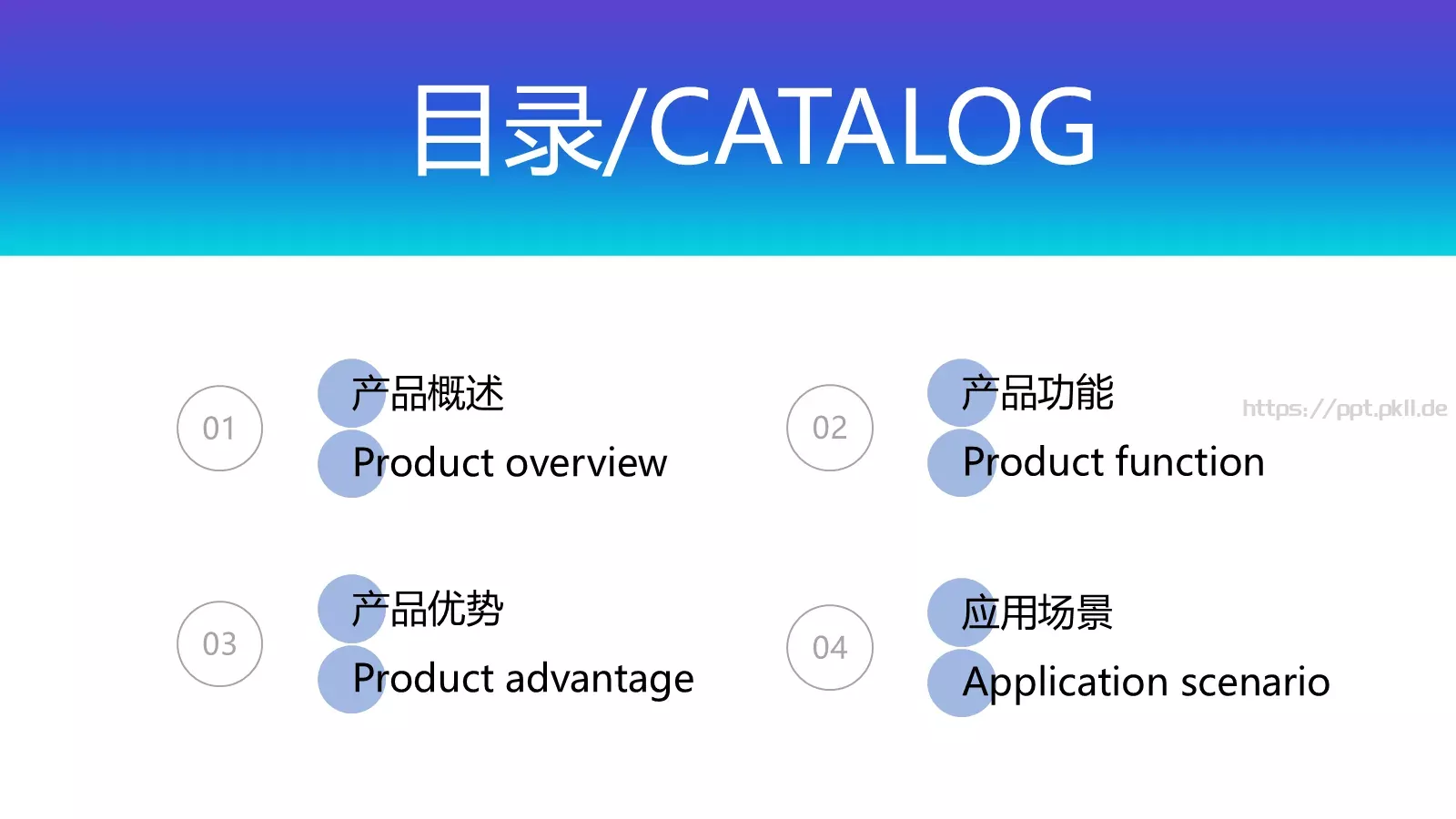 目录/CATALOG

01

产品概述
Product overview

02

产品功能
Product function

https://ppt.pkll.de

03

产品优势
Product advantage

04

应用场景
Application scenario